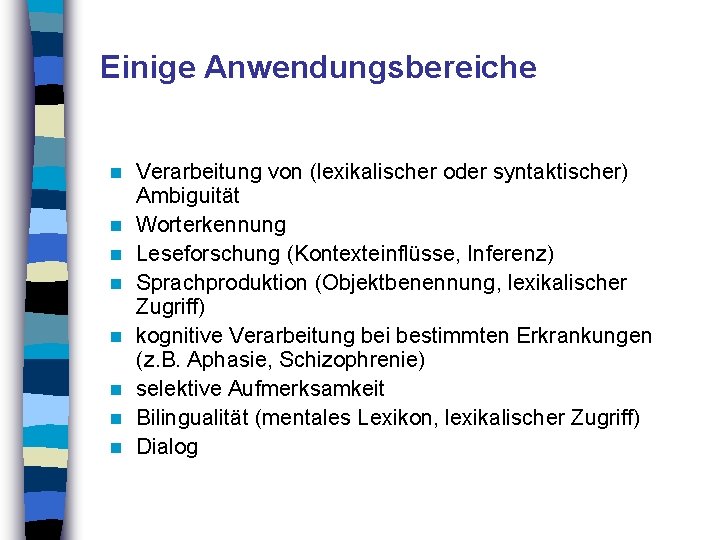 Einige Anwendungsbereiche

- Verarbeitung von (lexikalischer oder syntaktischer) Ambiguität
- Worterkennung
- Leseforschung (Kontexteinflüsse, Inferenz)
- Sprachproduktion (Objektbenennung, lexikalischer Zugriff)
- kognitive Verarbeitung bei bestimmten Erkrankungen (z.B. Aphasie, Schizophrenie)
- selektive Aufmerksamkeit
- Bilingualität (mentales Lexikon, lexikalischer Zugriff)
- Dialog